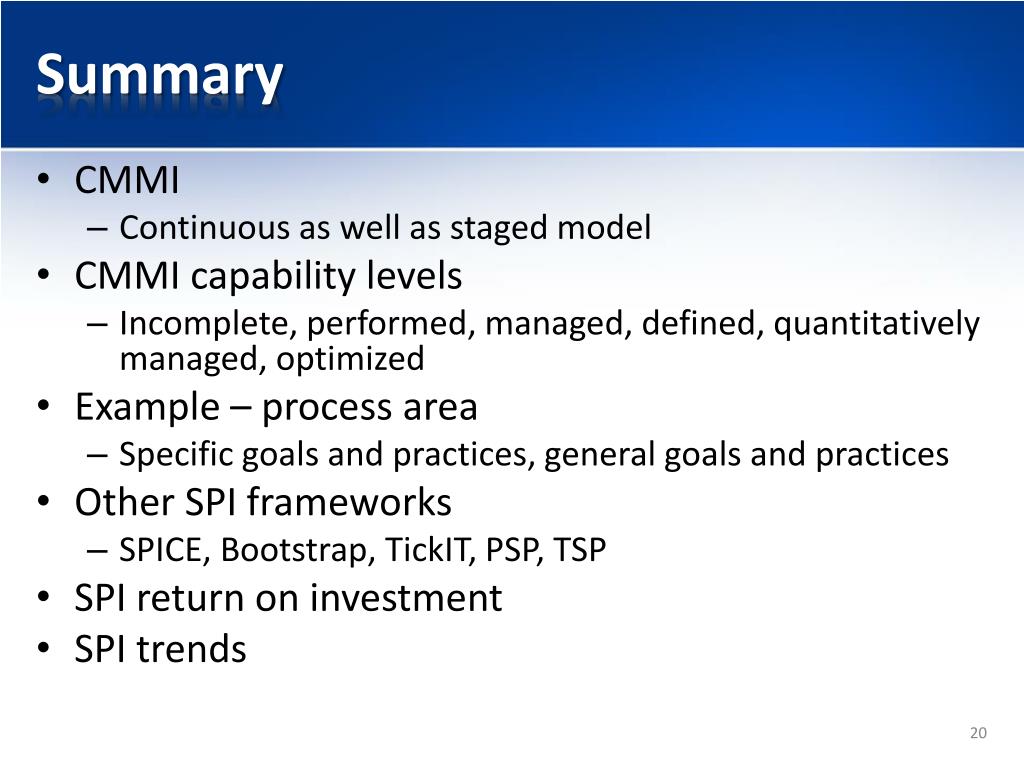 Summary

• CMMI
– Continuous as well as staged model
• CMMI capability levels
– Incomplete, performed, managed, defined, quantitatively managed, optimized
• Example – process area
– Specific goals and practices, general goals and practices
• Other SPI frameworks
– SPICE, Bootstrap, TickIT, PSP, TSP
• SPI return on investment
• SPI trends

20